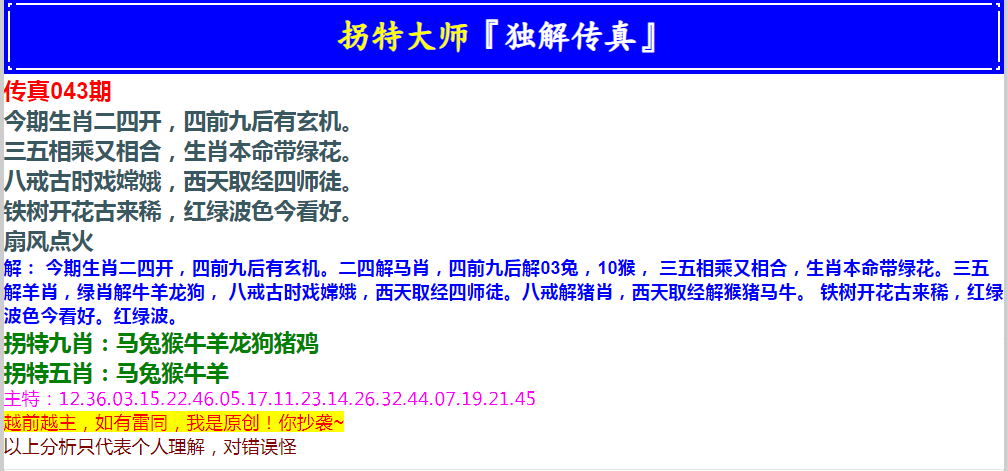 拐特大师『独解传真』

传真043期

今期生肖二四开，四前九后有玄机。
三五相乘又相合，生肖本命带绿花。
八戒古时戏嫦娥，西天取经四师徒。
铁树开花古来稀，红绿波色今看好。
扇风点火

解： 今期生肖二四开，四前九后有玄机。二四解马肖，四前九后解03兔，10猴， 三五相乘又相合，生肖本命带绿花。三五解羊肖，绿肖解牛羊龙狗， 八戒古时戏嫦娥，西天取经四师徒。八戒解猪肖，西天取经解猴猪马牛。 铁树开花古来稀，红绿波色今看好。红绿波。

拐特九肖：马兔猴牛羊龙狗猪鸡

拐特五肖：马兔猴牛羊

主特：12.36.03.15.22.46.05.17.11.23.14.26.32.44.07.19.21.45

越前越主，如有雷同，我是原创！你抄袭~

以上分析只代表个人理解，对错误怪